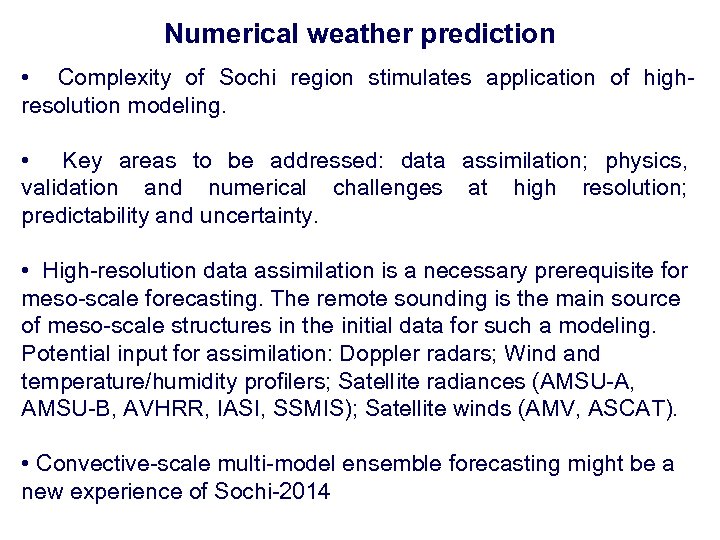 Numerical weather prediction

• Complexity of Sochi region stimulates application of high-resolution modeling.

• Key areas to be addressed: data assimilation; physics, validation and numerical challenges at high resolution; predictability and uncertainty.

• High-resolution data assimilation is a necessary prerequisite for meso-scale forecasting. The remote sounding is the main source of meso-scale structures in the initial data for such a modeling. Potential input for assimilation: Doppler radars; Wind and temperature/humidity profilers; Satellite radiances (AMSU-A, AMSU-B, AVHRR, IASI, SSMIS); Satellite winds (AMV, ASCAT).

• Convective-scale multi-model ensemble forecasting might be a new experience of Sochi-2014